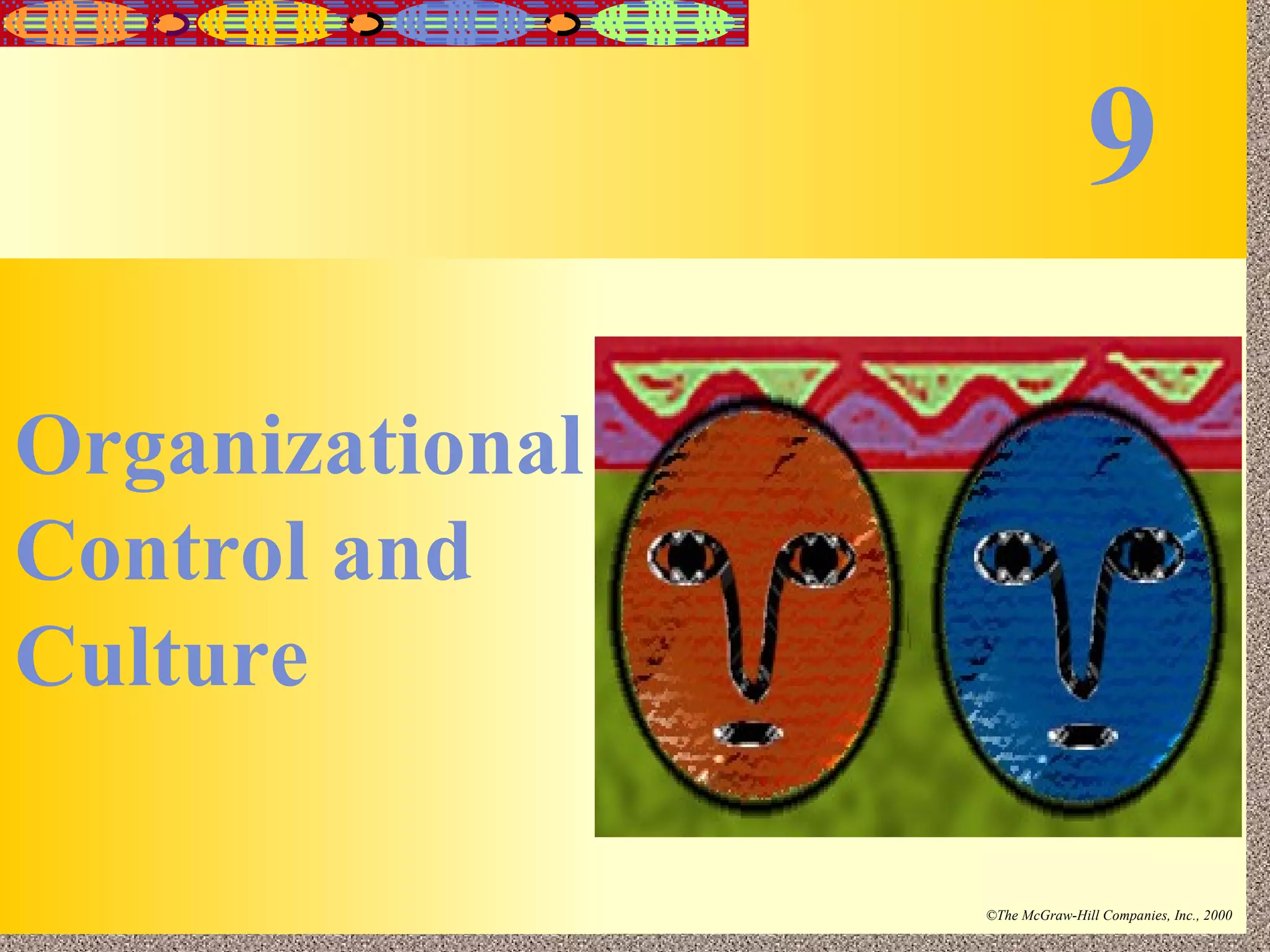 9

Organizational Control and Culture

©The McGraw-Hill Companies, Inc., 2000